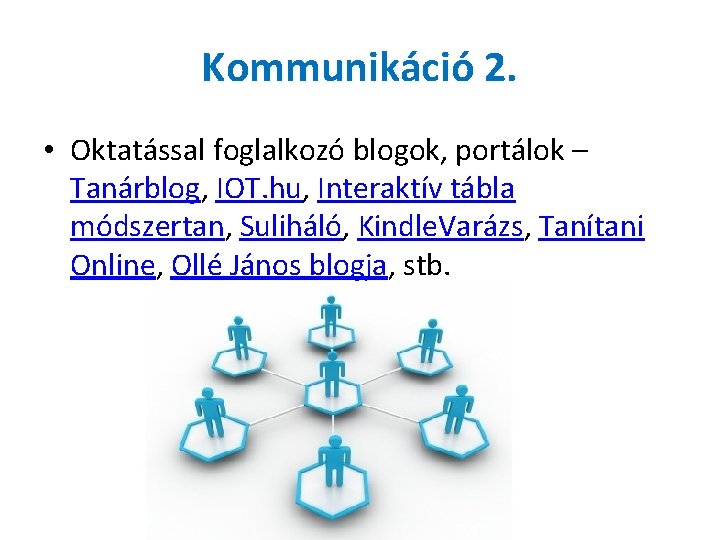 Kommunikáció 2.

• Oktatással foglalkozó blogok, portálok – Tanárblog, IOT.hu, Interaktív tábla módszertan, Suliháló, KindleVarázs, Tanítani Online, Ollé János blogja, stb.